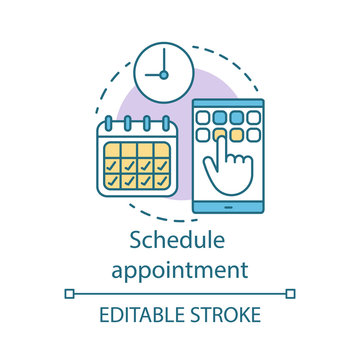 Schedule appointment

EDITABLE STROKE